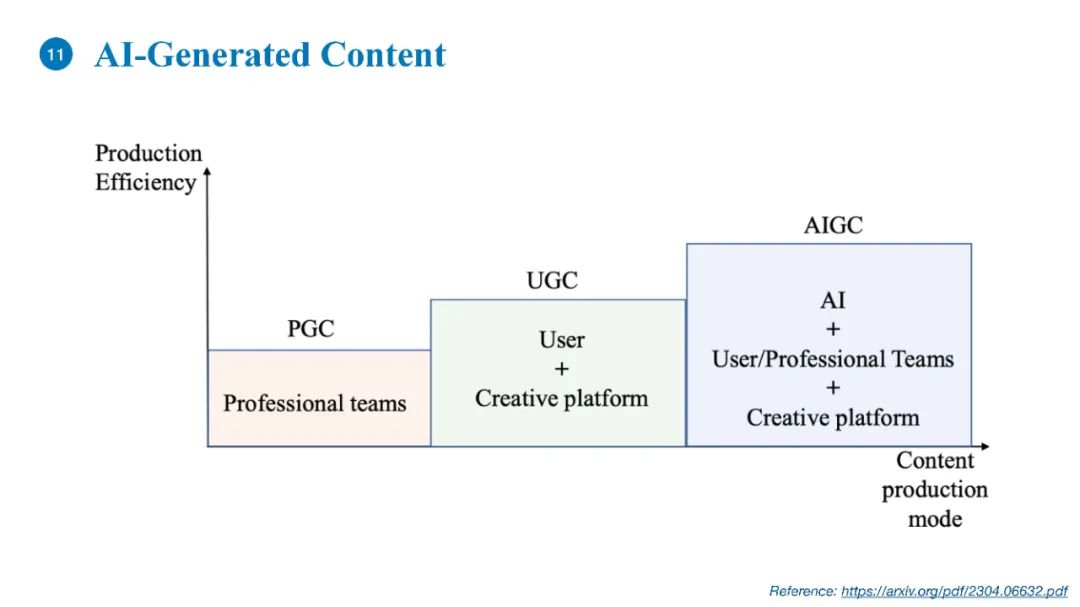 11 AI-Generated Content

Production Efficiency

PGC

Professional teams

UGC

User
+
Creative platform

AIGC

AI
+
User/Professional Teams
+
Creative platform

Content production mode

Reference: https://arxiv.org/pdf/2304.06632.pdf